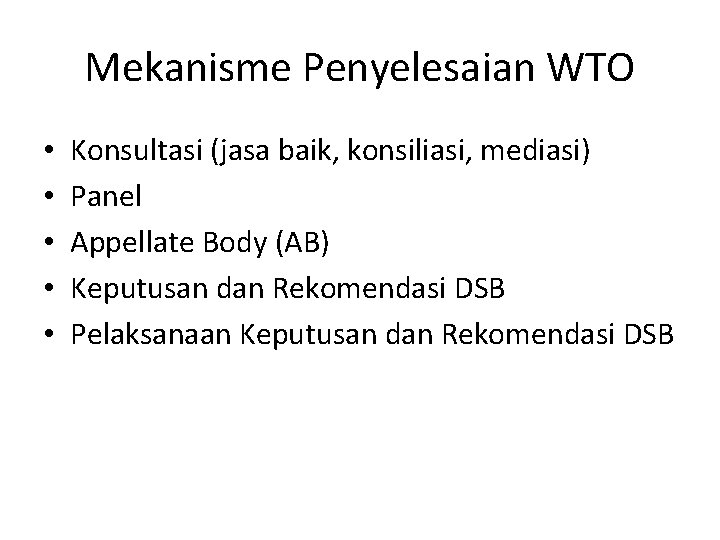 Mekanisme Penyelesaian WTO

• Konsultasi (jasa baik, konsiliasi, mediasi)
• Panel
• Appellate Body (AB)
• Keputusan dan Rekomendasi DSB
• Pelaksanaan Keputusan dan Rekomendasi DSB